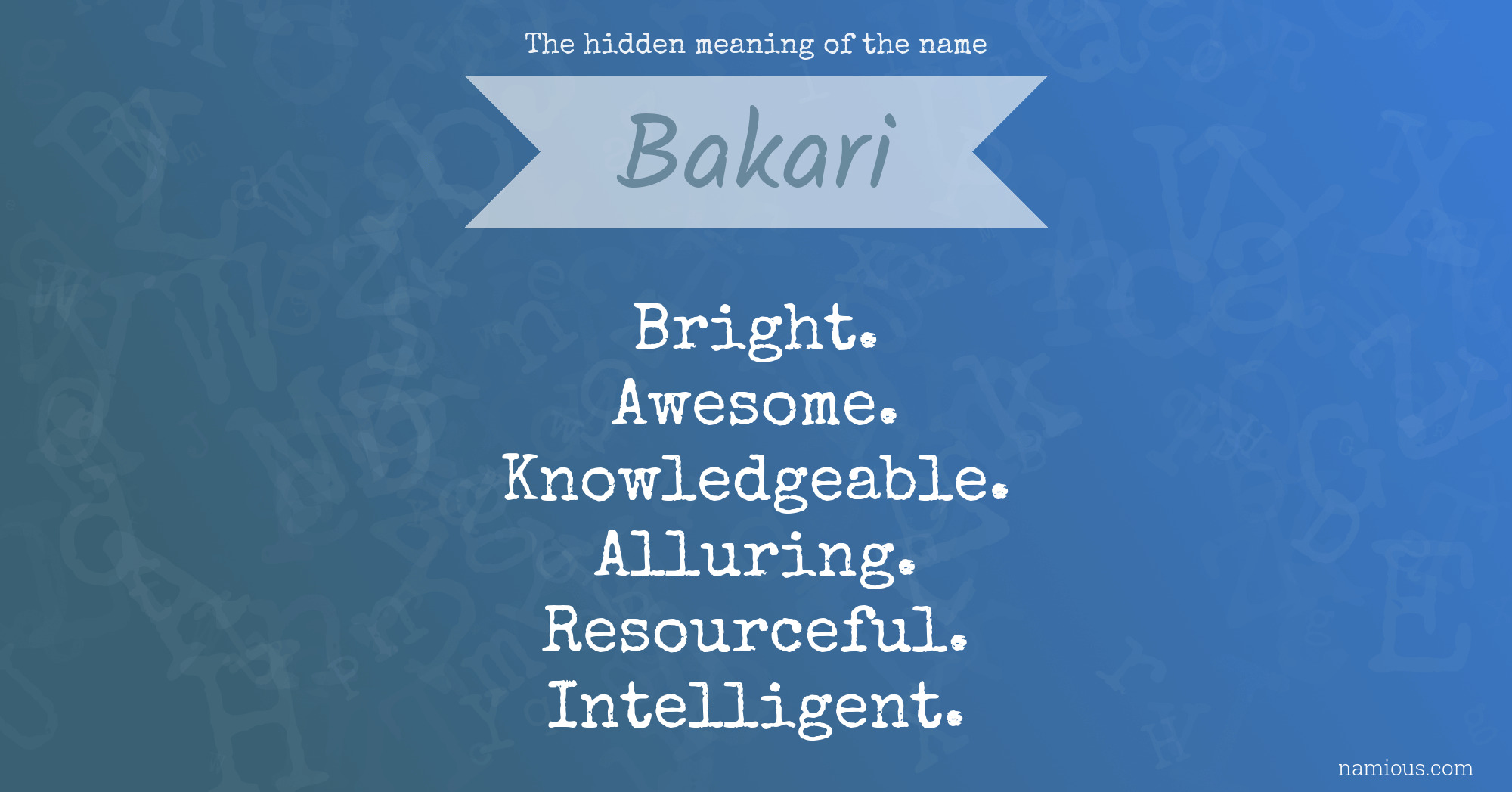 The hidden meaning of the name

Bakari

Bright.
Awesome.
Knowledgeable.
Alluring.
Resourceful.
Intelligent.

namious.com